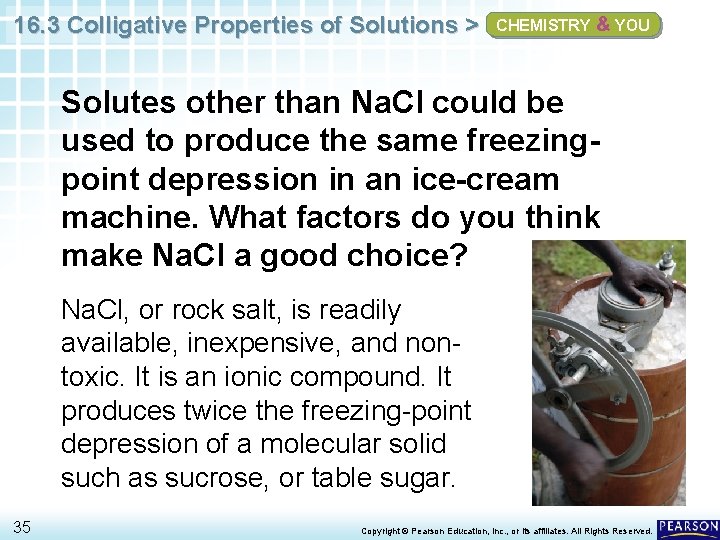 16.3 Colligative Properties of Solutions > CHEMISTRY & YOU

Solutes other than NaCl could be used to produce the same freezing-point depression in an ice-cream machine. What factors do you think make NaCl a good choice?

NaCl, or rock salt, is readily available, inexpensive, and non-toxic. It is an ionic compound. It produces twice the freezing-point depression of a molecular solid such as sucrose, or table sugar.

35

Copyright © Pearson Education, Inc., or its affiliates. All Rights Reserved.

PEARSON